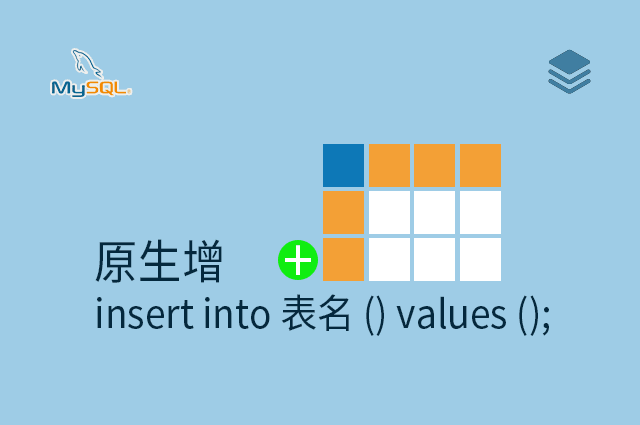 MySQL

原生增

insert into 表名 () values ();